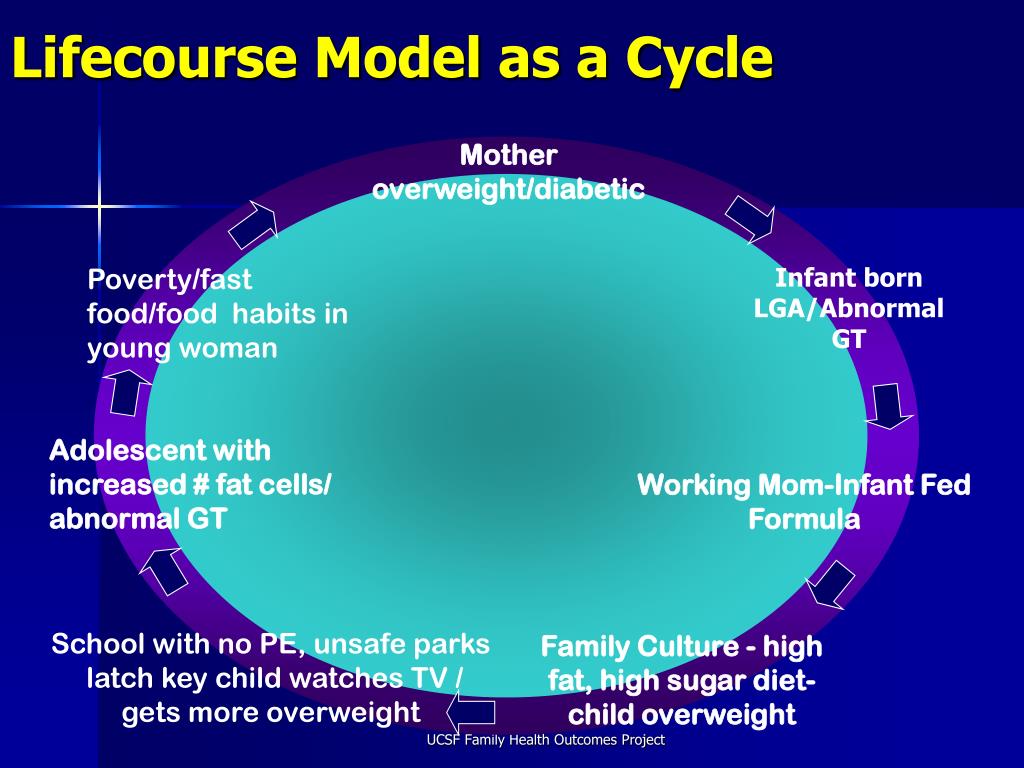 Lifecourse Model as a Cycle

Mother overweight/diabetic

Infant born LGA/Abnormal GT

Working Mom-Infant Fed Formula

Family Culture - high fat, high sugar diet- child overweight

School with no PE, unsafe parks latch key child watches TV / gets more overweight

Adolescent with increased # fat cells/ abnormal GT

Poverty/fast food/food habits in young woman

UCSF Family Health Outcomes Project